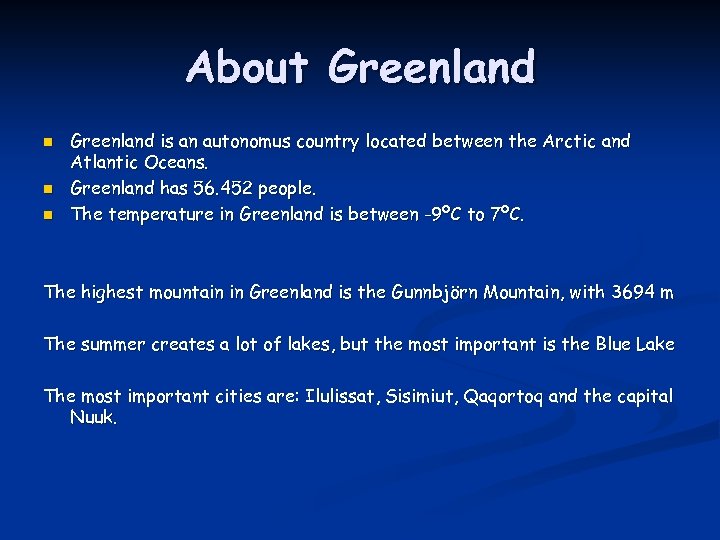 About Greenland

- Greenland is an autonomus country located between the Arctic and Atlantic Oceans.
- Greenland has 56.452 people.
- The temperature in Greenland is between -9ºC to 7ºC.

The highest mountain in Greenland is the Gunnbjörn Mountain, with 3694 m

The summer creates a lot of lakes, but the most important is the Blue Lake

The most important cities are: Ilulissat, Sisimiut, Qaqortoq and the capital Nuuk.